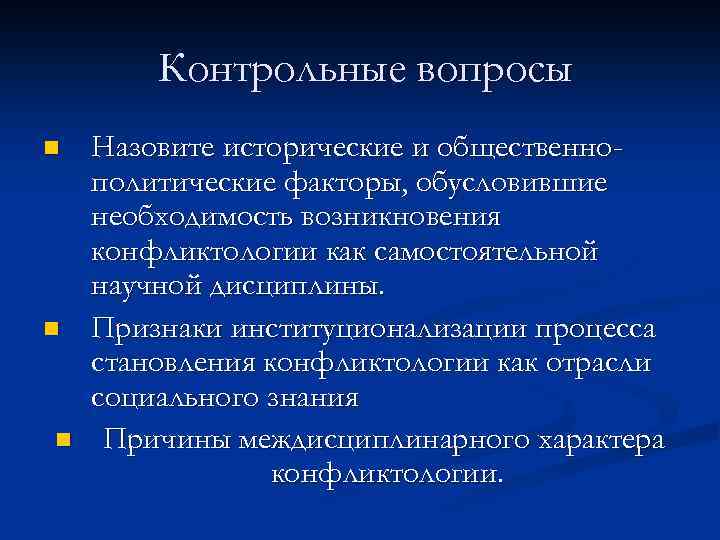 Контрольные вопросы

■ Назовите исторические и общественно-политические факторы, обусловившие необходимость возникновения конфликтологии как самостоятельной научной дисциплины.

■ Признаки институционализации процесса становления конфликтологии как отрасли социального знания

■ Причины междисциплинарного характера конфликтологии.